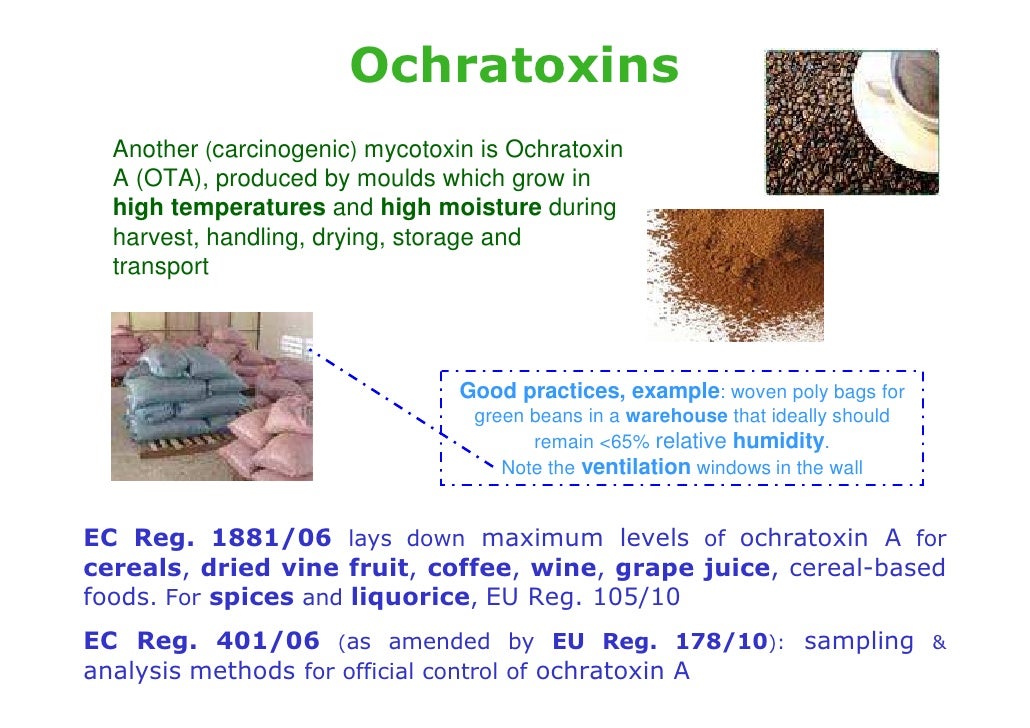 Ochratoxins

Another (carcinogenic) mycotoxin is Ochratoxin A (OTA), produced by moulds which grow in high temperatures and high moisture during harvest, handling, drying, storage and transport

Good practices, example: woven poly bags for green beans in a warehouse that ideally should remain <65% relative humidity.
Note the ventilation windows in the wall

EC Reg. 1881/06 lays down maximum levels of ochratoxin A for cereals, dried vine fruit, coffee, wine, grape juice, cereal-based foods. For spices and liquorice, EU Reg. 105/10

EC Reg. 401/06 (as amended by EU Reg. 178/10): sampling & analysis methods for official control of ochratoxin A